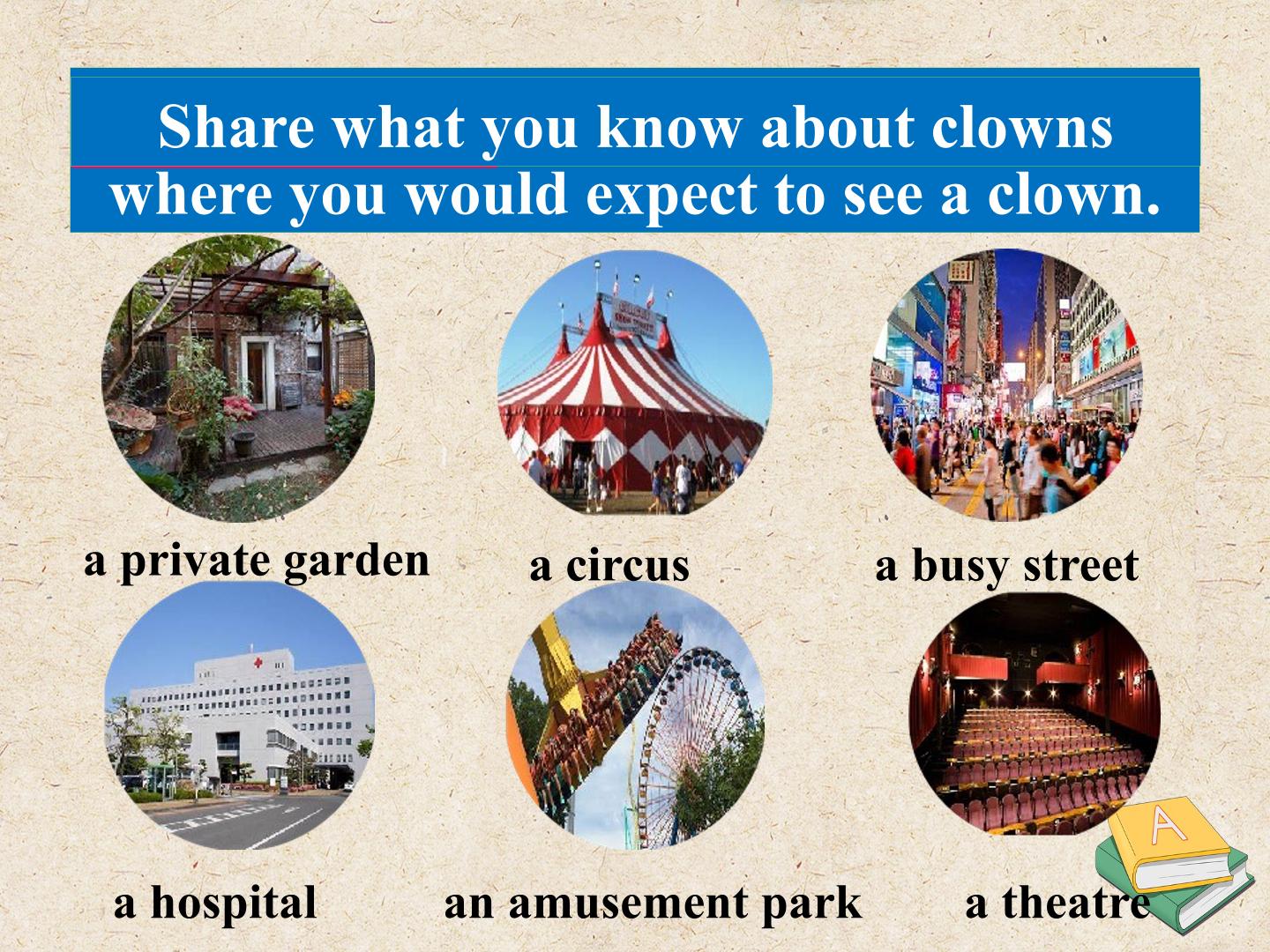 Share what you know about clowns
where you would expect to see a clown.

a private garden

a circus

a busy street

a hospital

an amusement park

a theatre

A